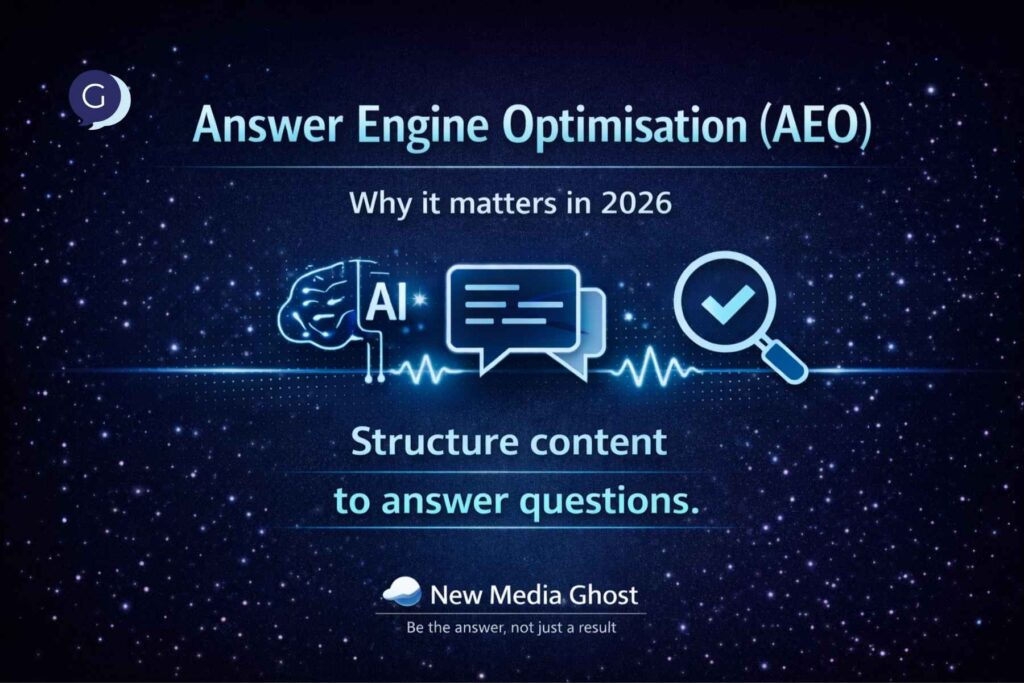 G

Answer Engine Optimisation (AEO)

Why it matters in 2026

AI

Structure content to answer questions.

New Media Ghost

Be the answer, not just a result